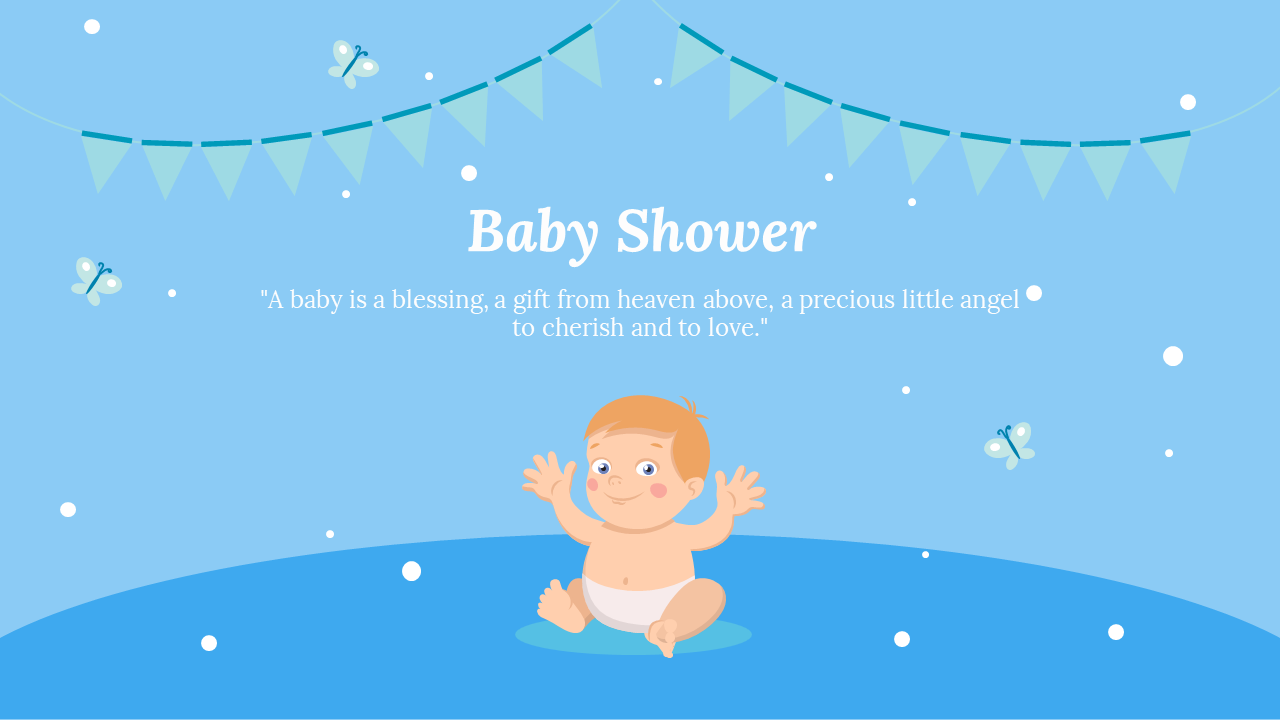 Baby Shower

"A baby is a blessing, a gift from heaven above, a precious little angel to cherish and to love."